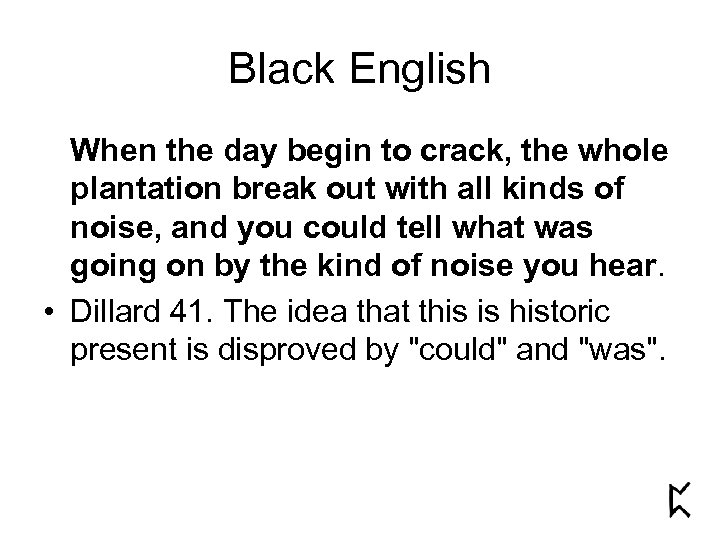 Black English

When the day begin to crack, the whole plantation break out with all kinds of noise, and you could tell what was going on by the kind of noise you hear.

• Dillard 41. The idea that this is historic present is disproved by "could" and "was".